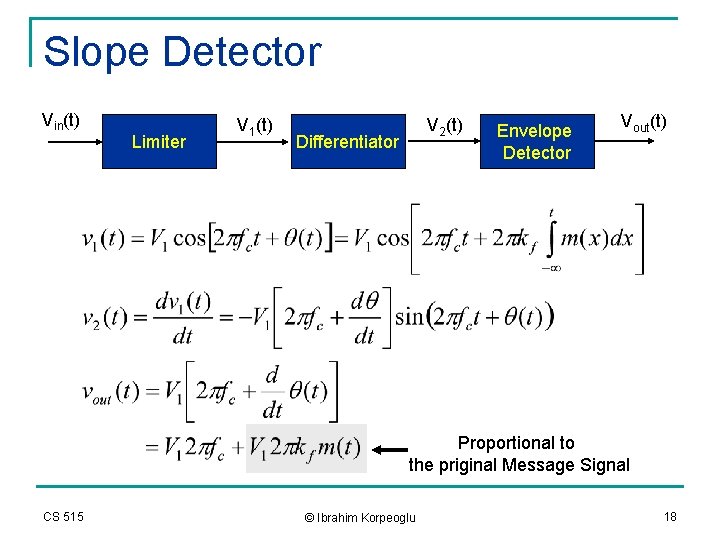 Slope Detector

$V_{in}(t)$ Limiter $V_1(t)$ Differentiator $V_2(t)$ Envelope Detector $V_{out}(t)$

$v_1(t) = V_1 \cos[2\pi f_c t + \theta(t)] = V_1 \cos\left[2\pi f_c t + 2\pi k_f \int_{-\infty}^{t} m(x)dx\right]$

$v_2(t) = \frac{dv_1(t)}{dt} = -V_1\left[2\pi f_c + \frac{d\theta}{dt}\right]\sin(2\pi f_c t + \theta(t))$

$v_{out}(t) = V_1\left[2\pi f_c + \frac{d}{dt}\theta(t)\right]$

$= V_1 2\pi f_c + V_1 2\pi k_f m(t)$

Proportional to the priginal Message Signal

CS 515

© Ibrahim Korpeoglu

18